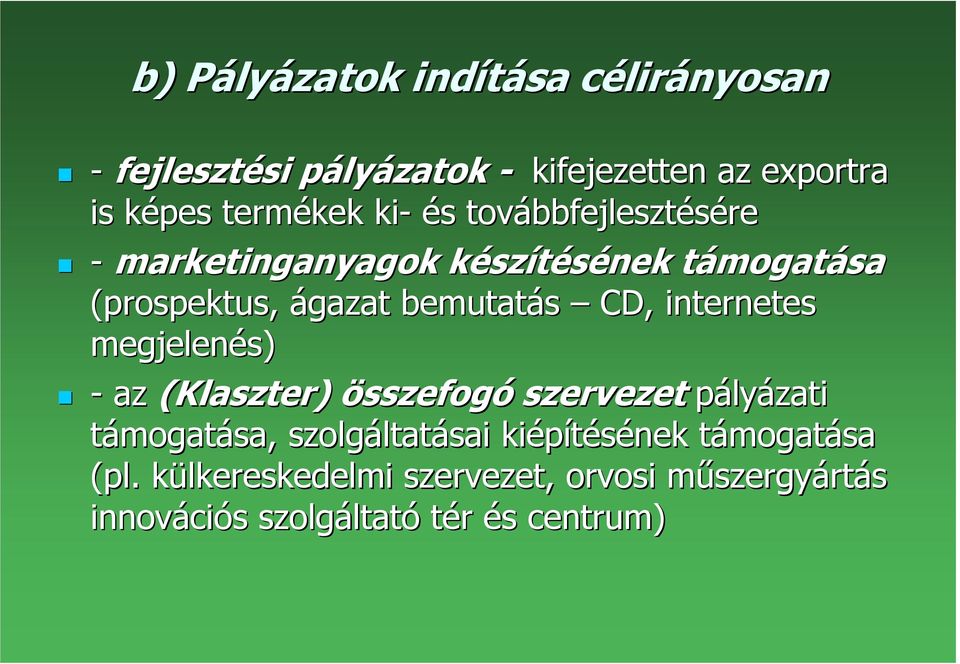 b) Pályázatok indítása célirányosan

- fejlesztési pályázatok - kifejezetten az exportra is képes termékek ki- és továbbfejlesztésére

- marketinganyagok készítésének támogatása (prospektus, ágazat bemutatás – CD, internetes megjelenés)

- az (Klaszter) összefogó szervezet pályázati támogatása, szolgáltatásai kiépítésének támogatása (pl. külkereskedelmi szervezet, orvosi műszergyártás innovációs szolgáltató tér és centrum)